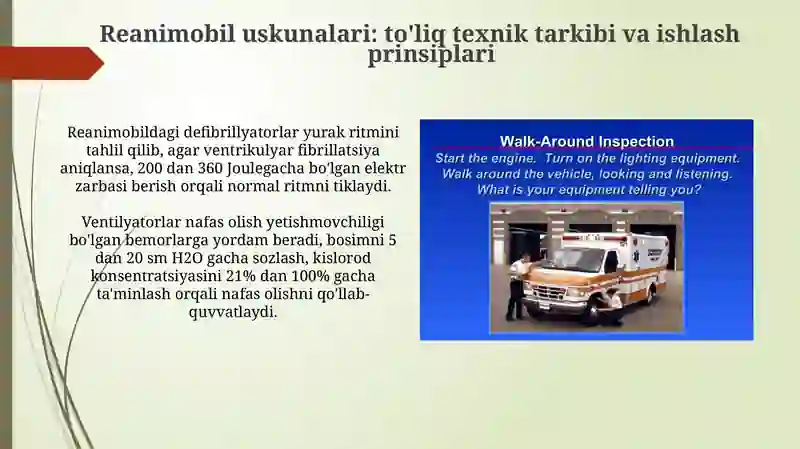 Reanimobil uskunalari: to'liq texnik tarkibi va ishlash prinsiplari

Reanimobildagi defibrillyatorlar yurak ritmini tahlil qilib, agar ventrikulyar fibrillatsiya aniqlansa, 200 dan 360 Joulegacha bo'lgan elektr zarbasi berish orqali normal ritmni tiklaydi.

Ventilyatorlar nafas olish yetishmovchiligi bo'lgan bemorlarga yordam beradi, bosimni 5 dan 20 sm H2O gacha sozlash, kislorod konsentratsiyasini 21% dan 100% gacha ta'minlash orqali nafas olishni qo'llab-quvvatlaydi.

Walk-Around Inspection
Start the engine. Turn on the lighting equipment.
Walk around the vehicle, looking and listening.
What is your equipment telling you?